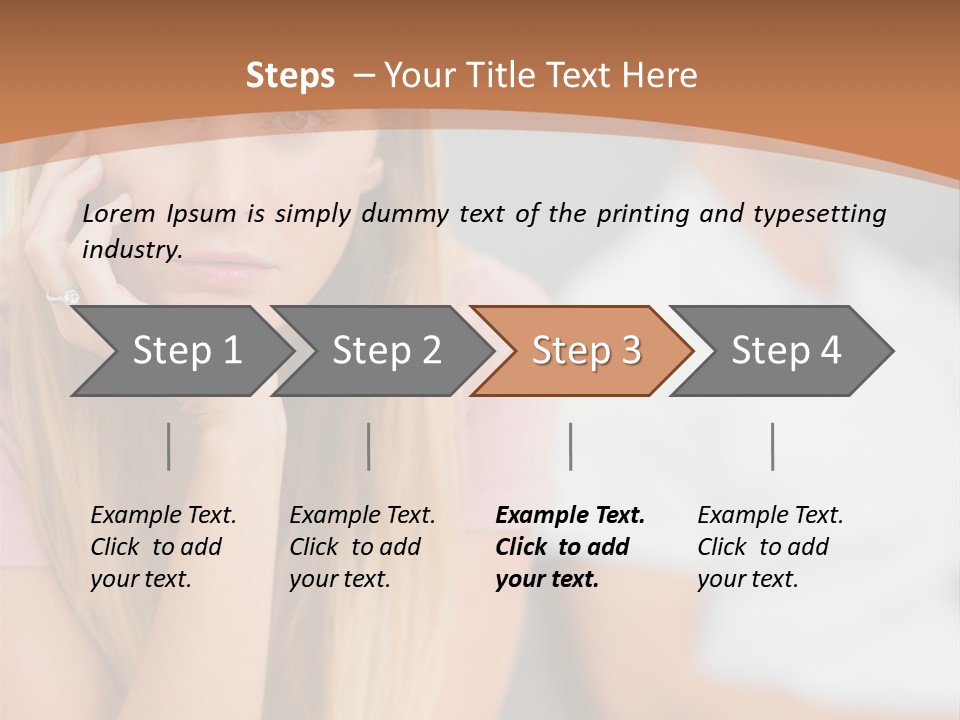 Steps – Your Title Text Here

Lorem Ipsum is simply dummy text of the printing and typesetting industry.

Step 1

Step 2

Step 3

Step 4

Example Text. Click to add your text.

Example Text. Click to add your text.

Example Text. Click to add your text.

Example Text. Click to add your text.